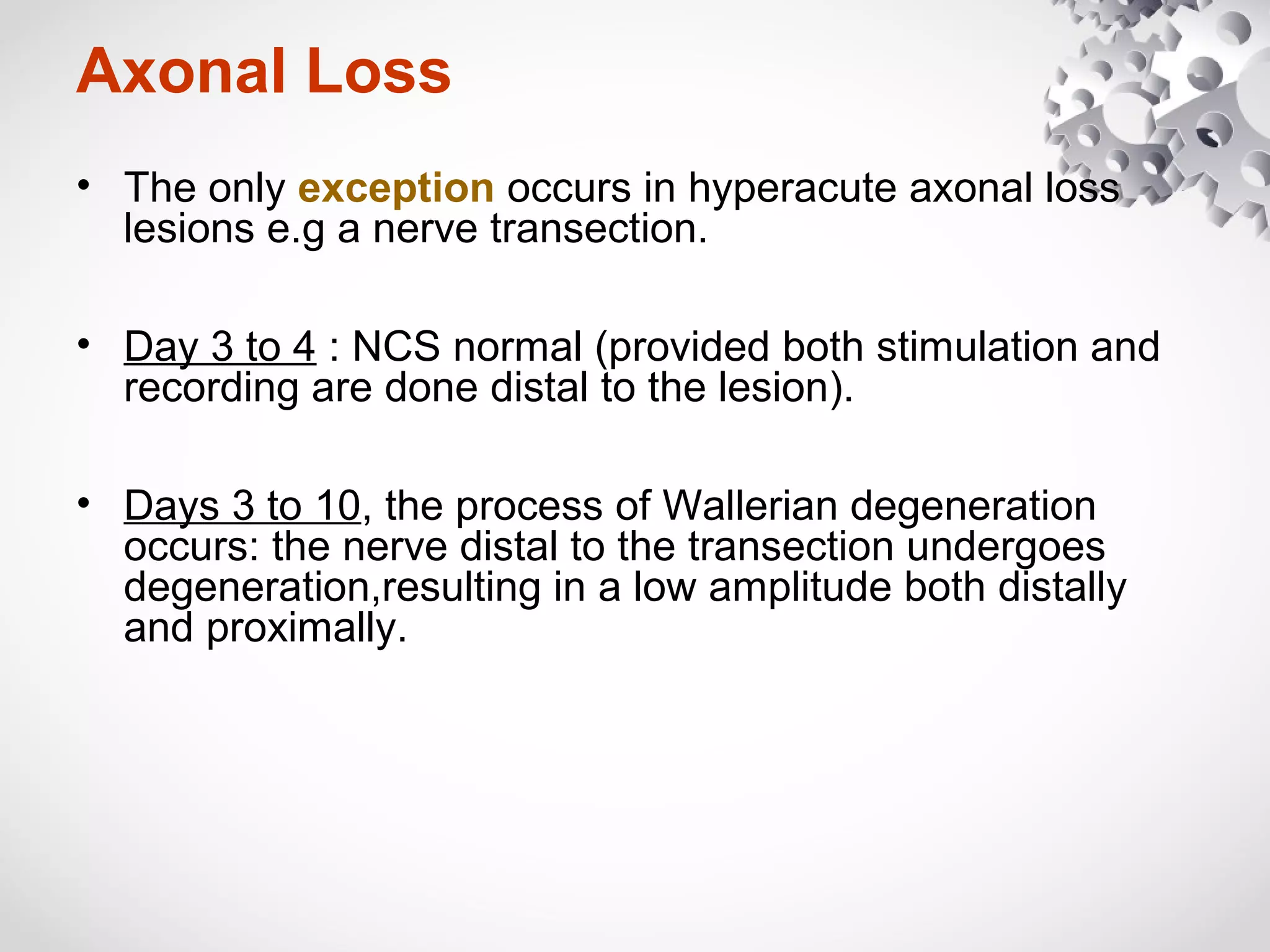 Axonal Loss

• The only exception occurs in hyperacute axonal loss lesions e.g a nerve transection.

• Day 3 to 4 : NCS normal (provided both stimulation and recording are done distal to the lesion).

• Days 3 to 10, the process of Wallerian degeneration occurs: the nerve distal to the transection undergoes degeneration,resulting in a low amplitude both distally and proximally.